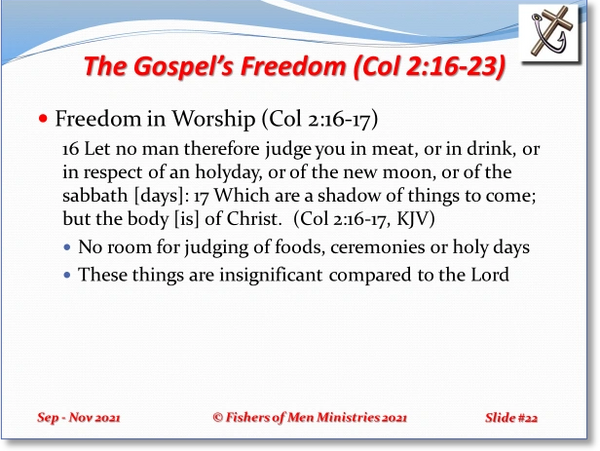 The Gospel's Freedom (Col 2:16-23)

• Freedom in Worship (Col 2:16-17)

16 Let no man therefore judge you in meat, or in drink, or in respect of an holyday, or of the new moon, or of the sabbath [days]: 17 Which are a shadow of things to come; but the body [is] of Christ. (Col 2:16-17, KJV)

• No room for judging of foods, ceremonies or holy days
• These things are insignificant compared to the Lord

Sep - Nov 2021

© Fishers of Men Ministries 2021

Slide #22